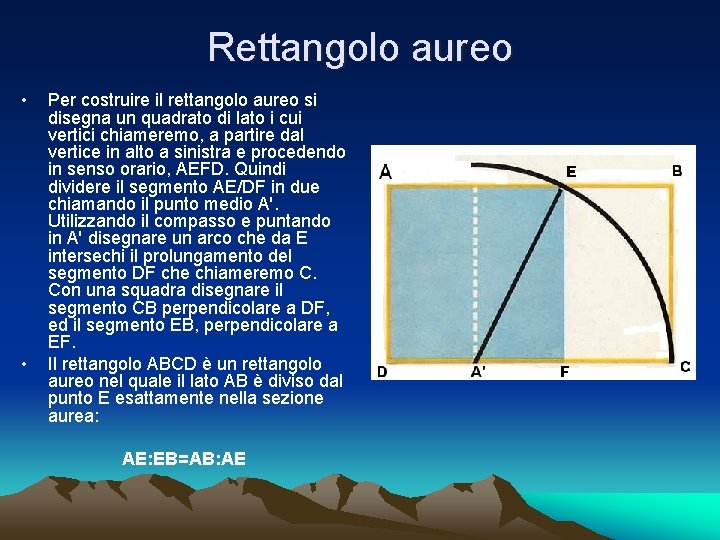 Rettangolo aureo

• Per costruire il rettangolo aureo si disegna un quadrato di lato i cui vertici chiameremo, a partire dal vertice in alto a sinistra e procedendo in senso orario, AEFD. Quindi dividere il segmento AE/DF in due chiamando il punto medio A'. Utilizzando il compasso e puntando in A' disegnare un arco che da E intersechi il prolungamento del segmento DF che chiameremo C. Con una squadra disegnare il segmento CB perpendicolare a DF, ed il segmento EB, perpendicolare a EF.

• Il rettangolo ABCD è un rettangolo aureo nel quale il lato AB è diviso dal punto E esattamente nella sezione aurea:

AE:EB=AB:AE

A E B
D A' F C